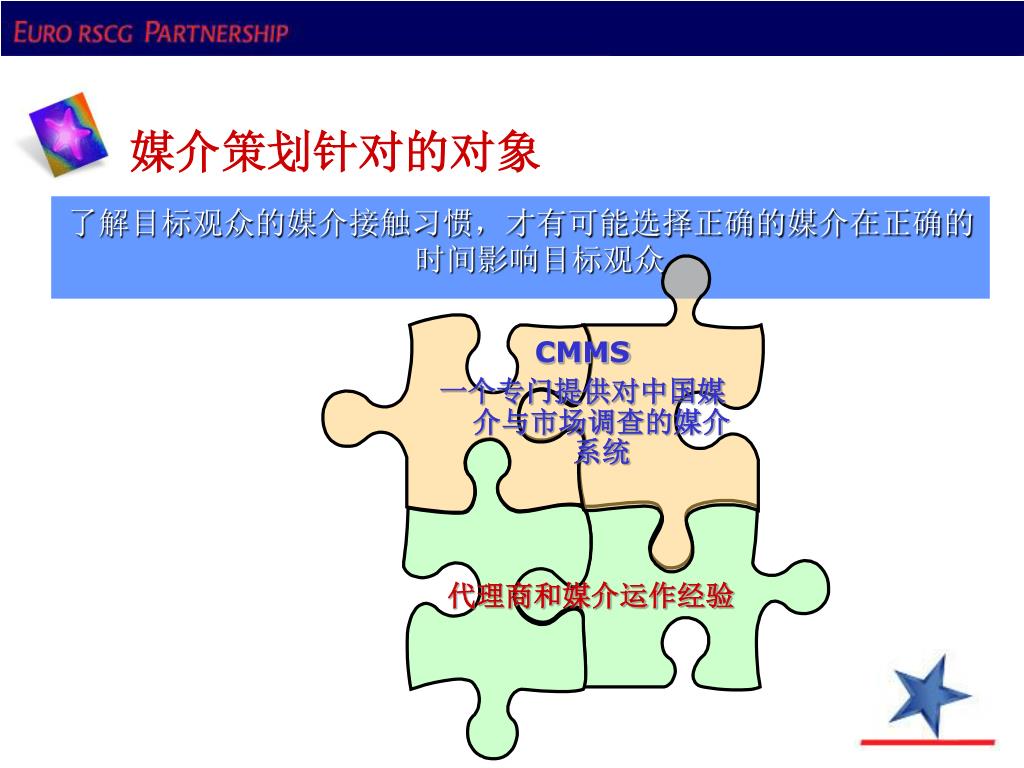 EURO RSCG PARTNERSHIP

媒介策划针对的对象

了解目标观众的媒介接触习惯，才有可能选择正确的媒介在正确的时间影响目标观众

CMMS
一个专门提供对中国媒介与市场调查的媒介系统

代理商和媒介运作经验